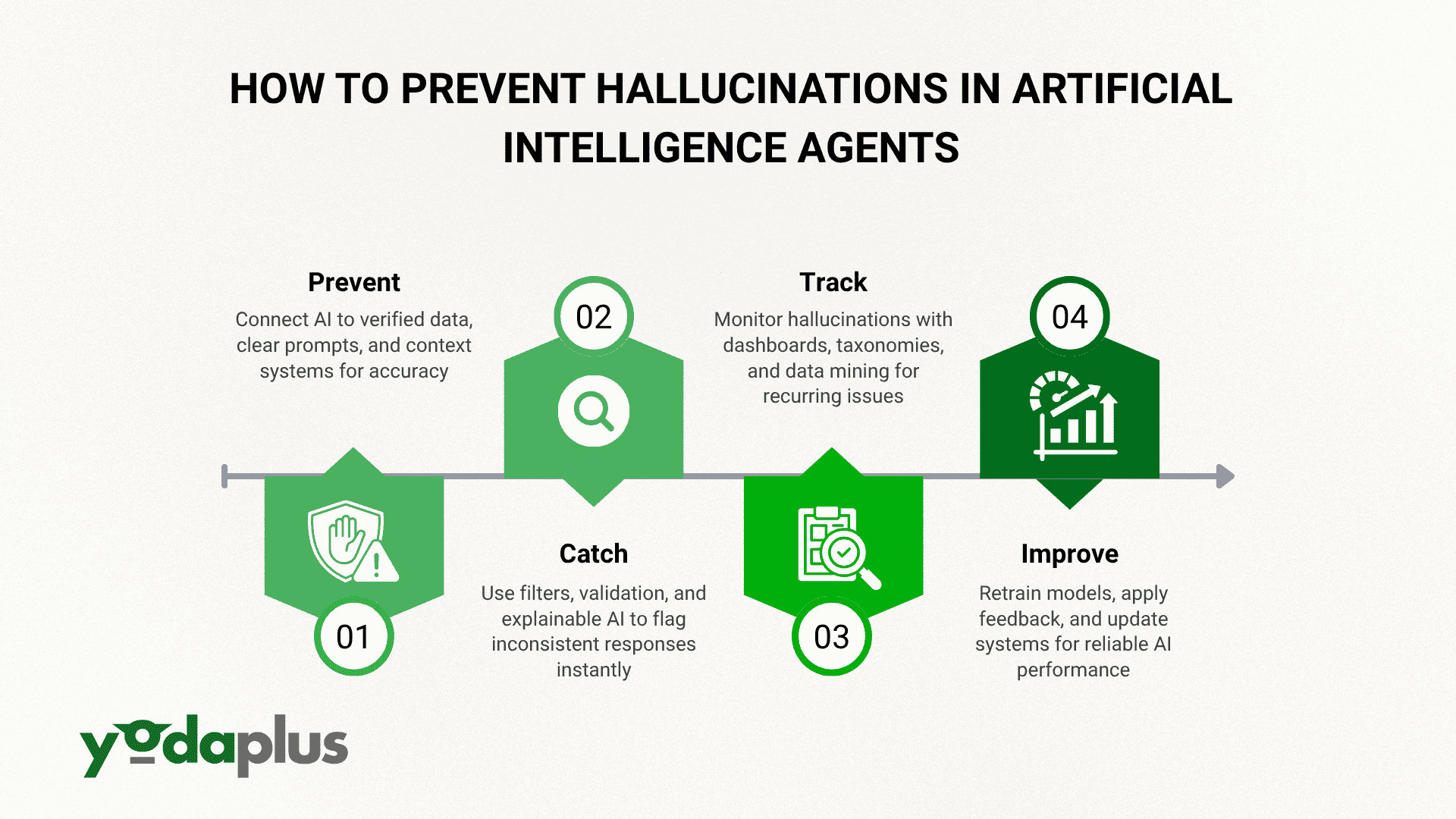 HOW TO PREVENT HALLUCINATIONS IN ARTIFICIAL INTELLIGENCE AGENTS

Prevent
Connect AI to verified data, clear prompts, and context systems for accuracy

01

02

Catch
Use filters, validation, and explainable AI to flag inconsistent responses instantly

Track
Monitor hallucinations with dashboards, taxonomies, and data mining for recurring issues

03

04

Improve
Retrain models, apply feedback, and update systems for reliable AI performance

yodaplus